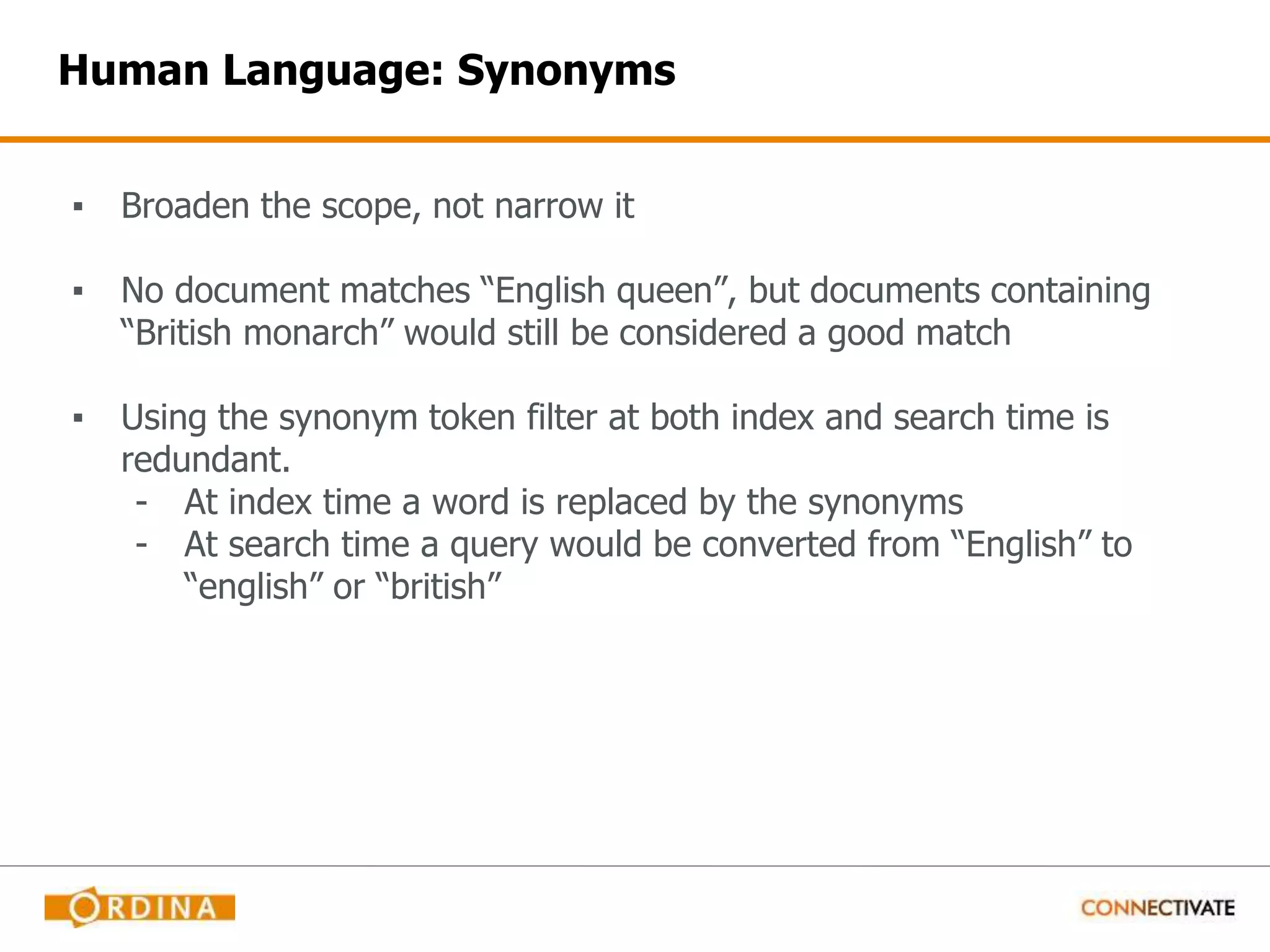 Human Language: Synonyms

▪ Broaden the scope, not narrow it

▪ No document matches “English queen”, but documents containing “British monarch” would still be considered a good match

▪ Using the synonym token filter at both index and search time is redundant.
- At index time a word is replaced by the synonyms
- At search time a query would be converted from “English” to “english” or “british”

ORDINA

CONNECTIVATE